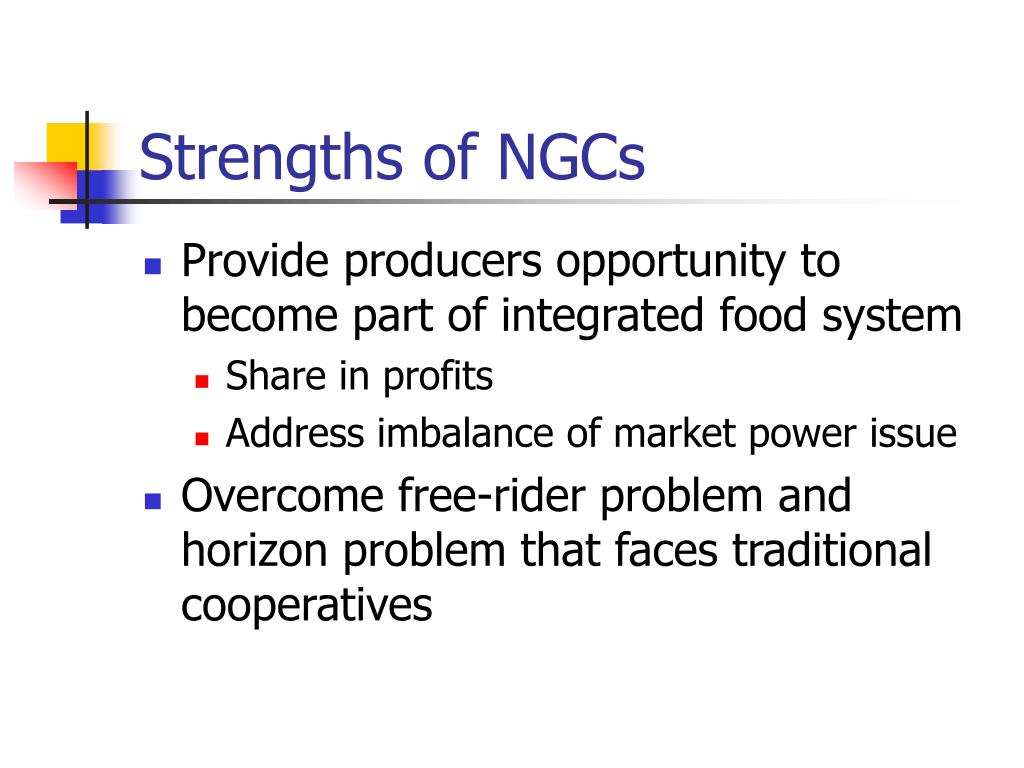 Strengths of NGCs

- Provide producers opportunity to become part of integrated food system
  - Share in profits
  - Address imbalance of market power issue
- Overcome free-rider problem and horizon problem that faces traditional cooperatives